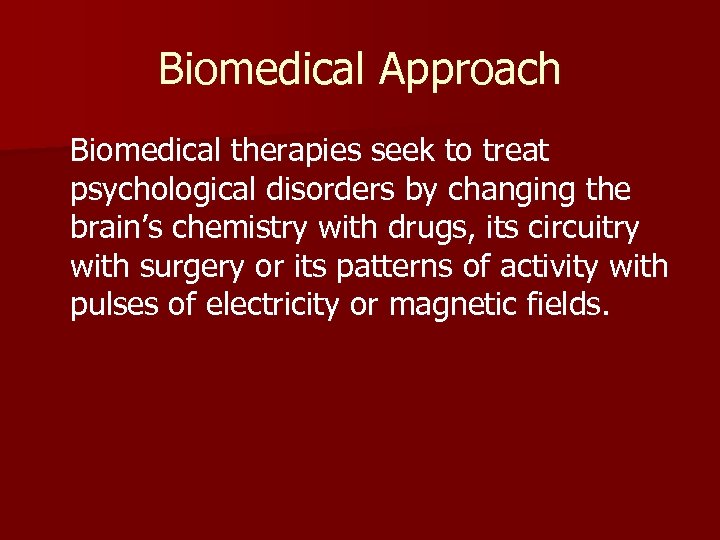 Biomedical Approach

Biomedical therapies seek to treat psychological disorders by changing the brain’s chemistry with drugs, its circuitry with surgery or its patterns of activity with pulses of electricity or magnetic fields.